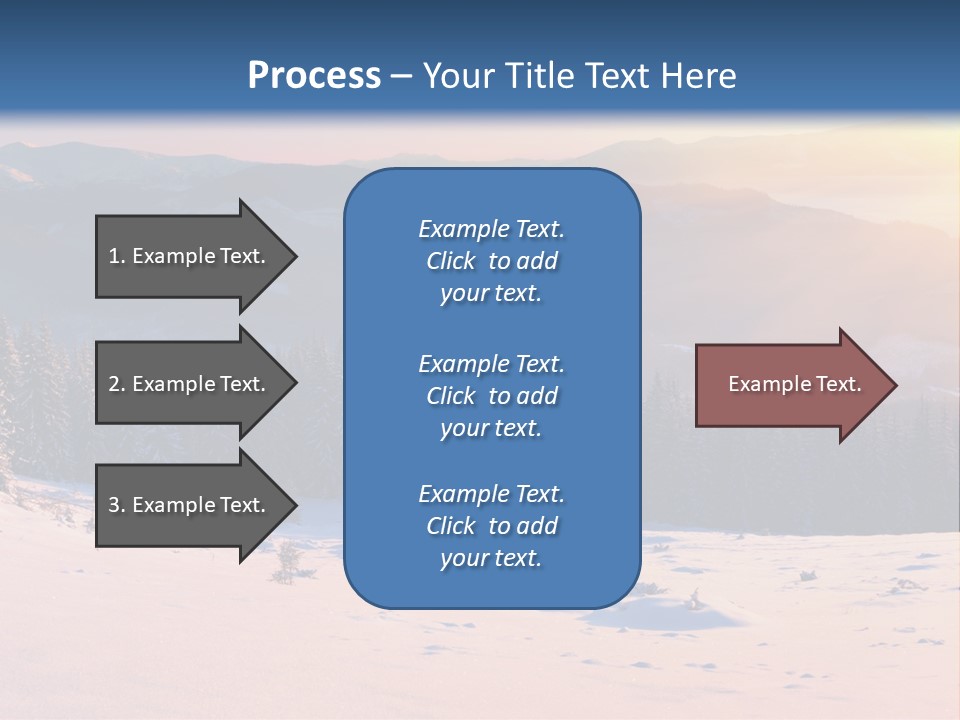 Process – Your Title Text Here

1. Example Text.

2. Example Text.

3. Example Text.

Example Text. Click to add your text.

Example Text. Click to add your text.

Example Text. Click to add your text.

Example Text.